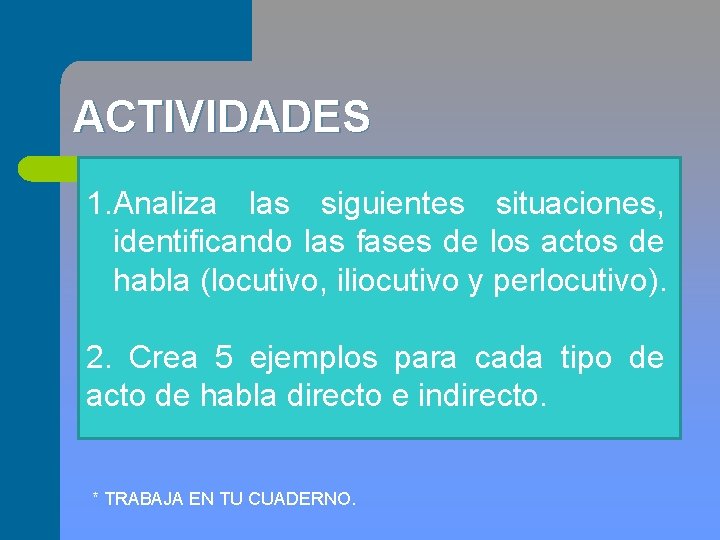 ACTIVIDADES

1.Analiza las siguientes situaciones, identificando las fases de los actos de habla (locutivo, iliocutivo y perlocutivo).

2. Crea 5 ejemplos para cada tipo de acto de habla directo e indirecto.

* TRABAJA EN TU CUADERNO.